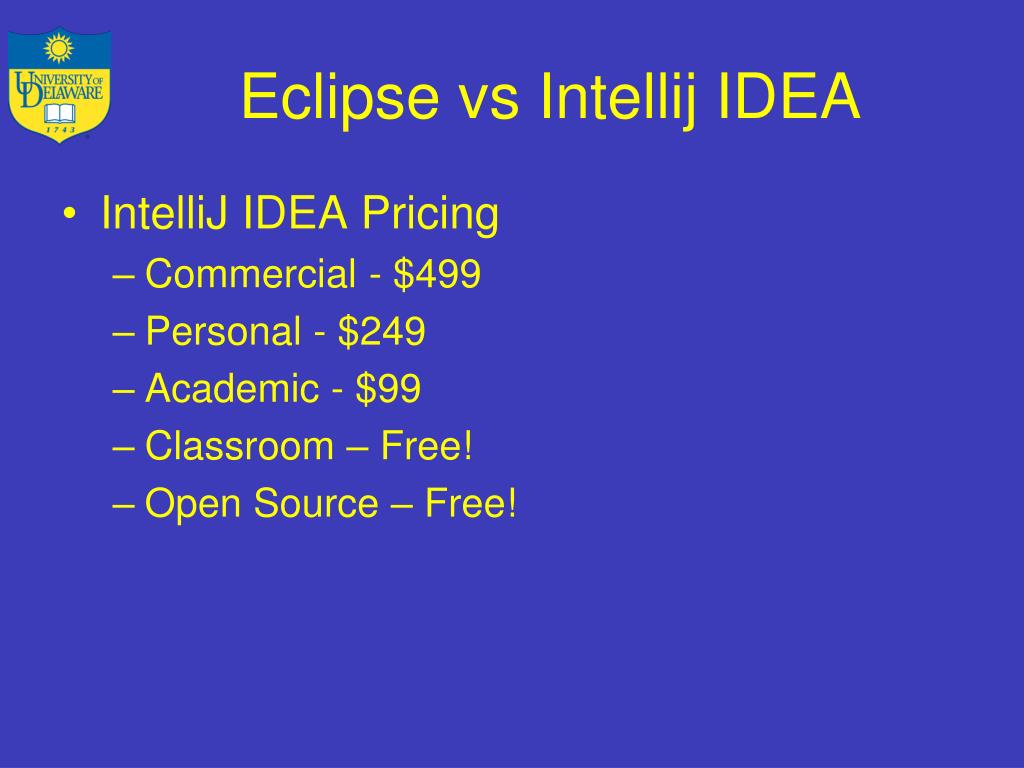 UNIVERSITY OF DELAWARE 1743

Eclipse vs Intellij IDEA

• IntelliJ IDEA Pricing
– Commercial - \$499
– Personal - \$249
– Academic - \$99
– Classroom – Free!
– Open Source – Free!